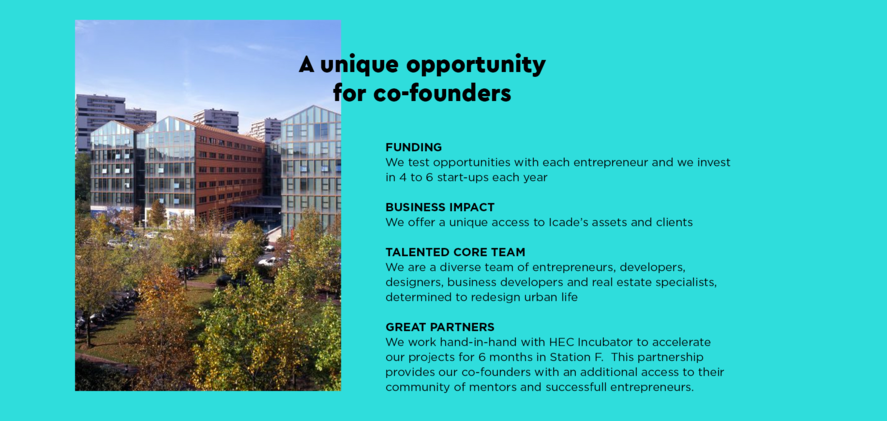 A unique opportunity for co-founders

FUNDING
We test opportunities with each entrepreneur and we invest in 4 to 6 start-ups each year

BUSINESS IMPACT
We offer a unique access to Icade's assets and clients

TALENTED CORE TEAM
We are a diverse team of entrepreneurs, developers, designers, business developers and real estate specialists, determined to redesign urban life

GREAT PARTNERS
We work hand-in-hand with HEC Incubator to accelerate our projects for 6 months in Station F.  This partnership provides our co-founders with an additional access to their community of mentors and successfull entrepreneurs.